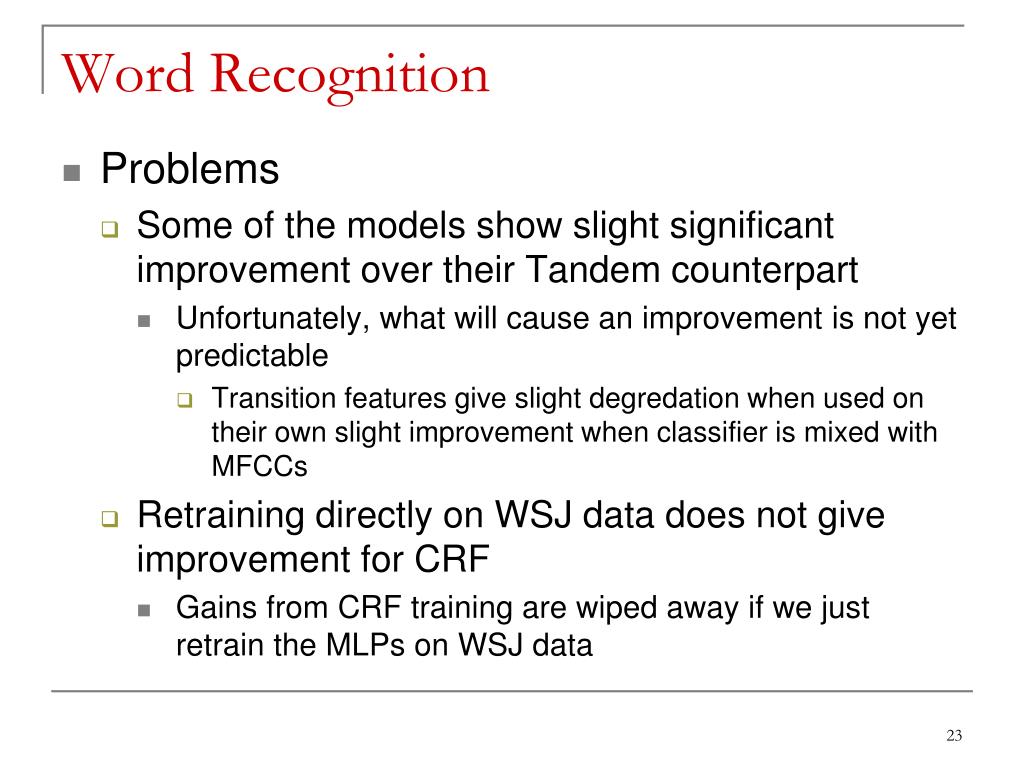 Word Recognition

Problems

Some of the models show slight significant improvement over their Tandem counterpart

Unfortunately, what will cause an improvement is not yet predictable

Transition features give slight degredation when used on their own slight improvement when classifier is mixed with MFCCs

Retraining directly on WSJ data does not give improvement for CRF

Gains from CRF training are wiped away if we just retrain the MLPs on WSJ data

23